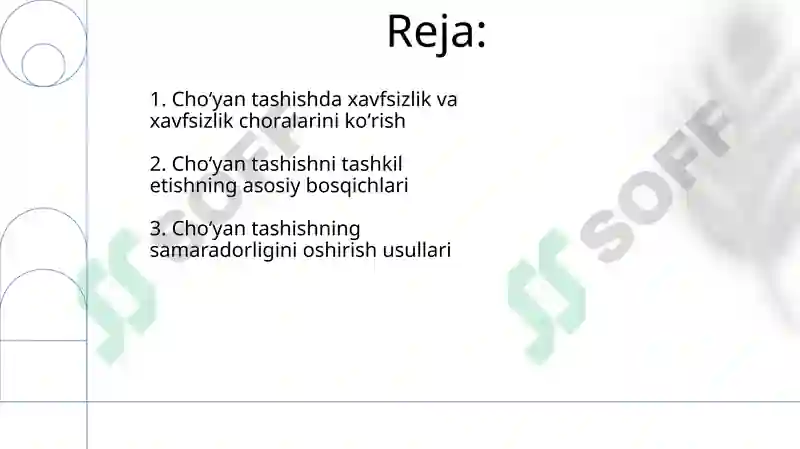 Reja:

1. Cho‘yan tashishda xavfsizlik va xavfsizlik choralarini ko‘rish

2. Cho‘yan tashishni tashkil etishning asosiy bosqichlari

3. Cho‘yan tashishning samaradorligini oshirish usullari

SOFF

SOFF